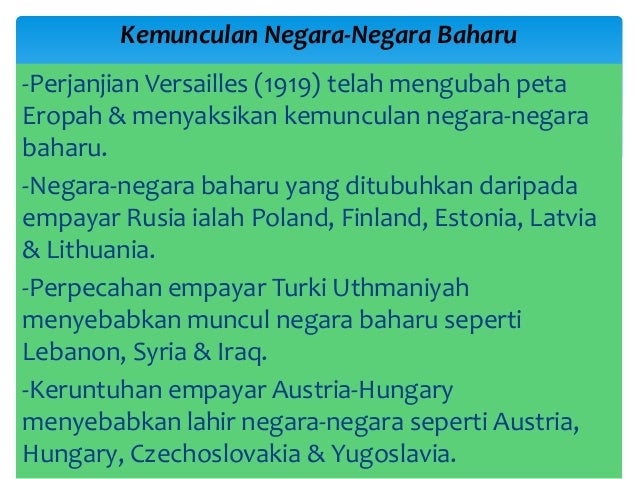 Kemunculan Negara-Negara Baharu

-Perjanjian Versailles (1919) telah mengubah peta Eropah & menyaksikan kemunculan negara-negara baharu.

-Negara-negara baharu yang ditubuhkan daripada empayar Rusia ialah Poland, Finland, Estonia, Latvia & Lithuania.

-Perpecahan empayar Turki Uthmaniyah menyebabkan muncul negara baharu seperti Lebanon, Syria & Iraq.

-Keruntuhan empayar Austria-Hungary menyebabkan lahir negara-negara seperti Austria, Hungary, Czechoslovakia & Yugoslavia.